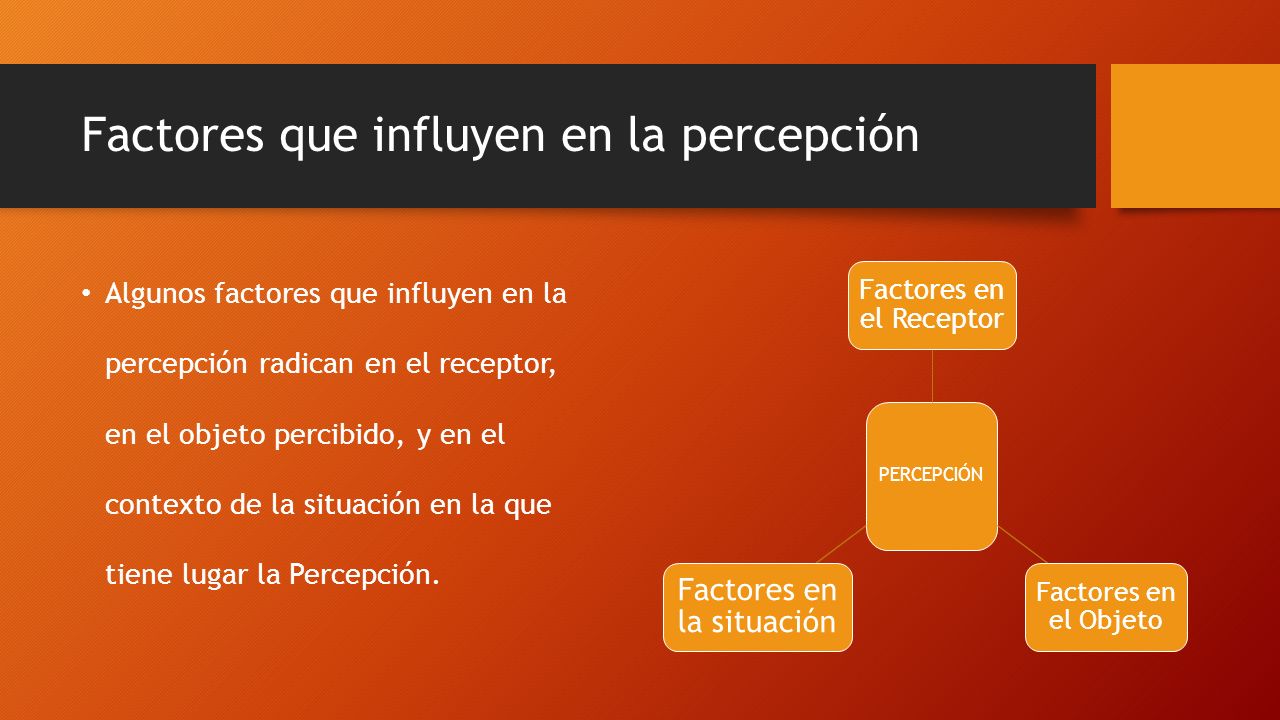 Factores que influyen en la percepción

• Algunos factores que influyen en la percepción radican en el receptor, en el objeto percibido, y en el contexto de la situación en la que tiene lugar la Percepción.

Factores en el Receptor

PERCEPCIÓN

Factores en la situación

Factores en el Objeto